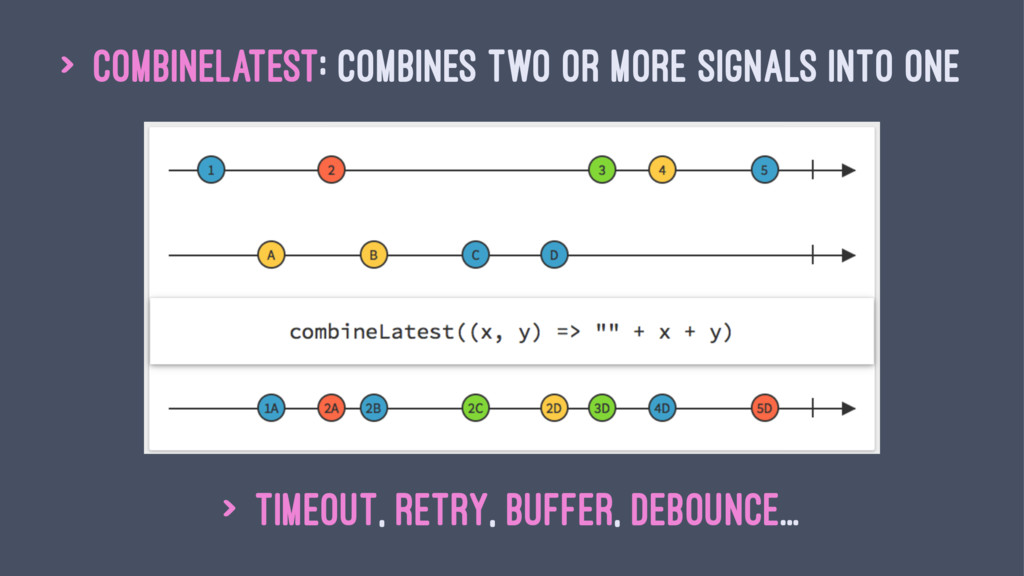 > COMBINELATEST: COMBINES TWO OR MORE SIGNALS INTO ONE

1 2 3 4 5

A B C D

combineLatest((x, y) => "" + x + y)

1A 2A 2B 2C 2D 3D 4D 5D

> TIMEOUT, RETRY, BUFFER, DEBOUNCE...